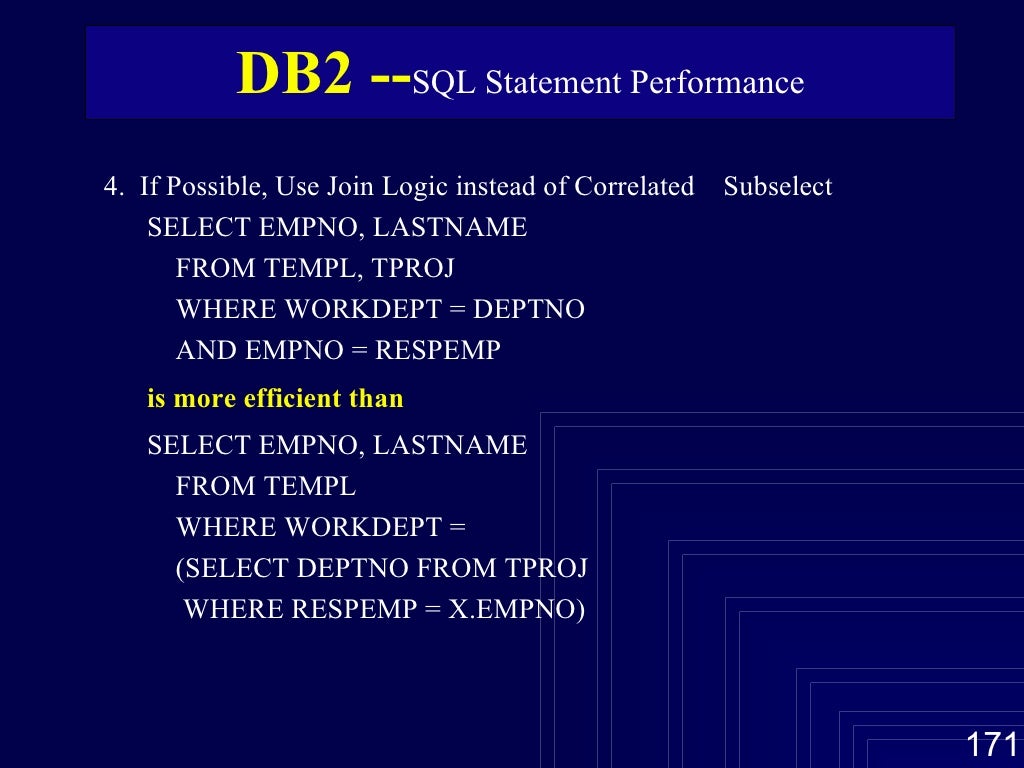 DB2 --SQL Statement Performance

4. If Possible, Use Join Logic instead of Correlated Subselect
SELECT EMPNO, LASTNAME
FROM TEMPL, TPROJ
WHERE WORKDEPT = DEPTNO
AND EMPNO = RESPEMP

is more efficient than

SELECT EMPNO, LASTNAME
FROM TEMPL
WHERE WORKDEPT =
(SELECT DEPTNO FROM TPROJ
WHERE RESPEMP = X.EMPNO)

171